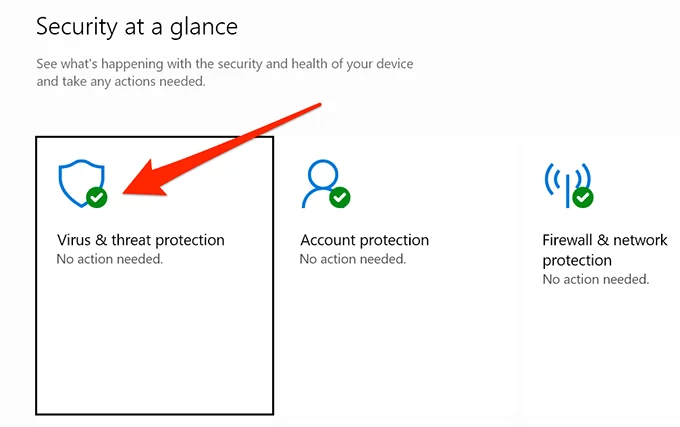 Security at a glance

See what's happening with the security and health of your device and take any actions needed.

Virus & threat protection
No action needed.

Account protection
No action needed.

Firewall & network protection
No action needed.